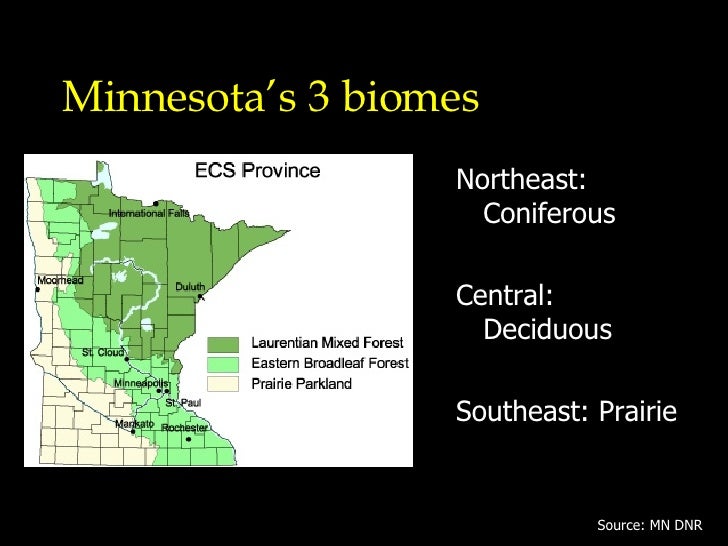 Minnesota's 3 biomes

ECS Province

International Falls

Moorhead

Duluth

St. Cloud

Minneapolis

St. Paul

Mankato

Rochester

Laurentian Mixed Forest

Eastern Broadleaf Forest

Prairie Parkland

Northeast: Coniferous

Central: Deciduous

Southeast: Prairie

Source: MN DNR